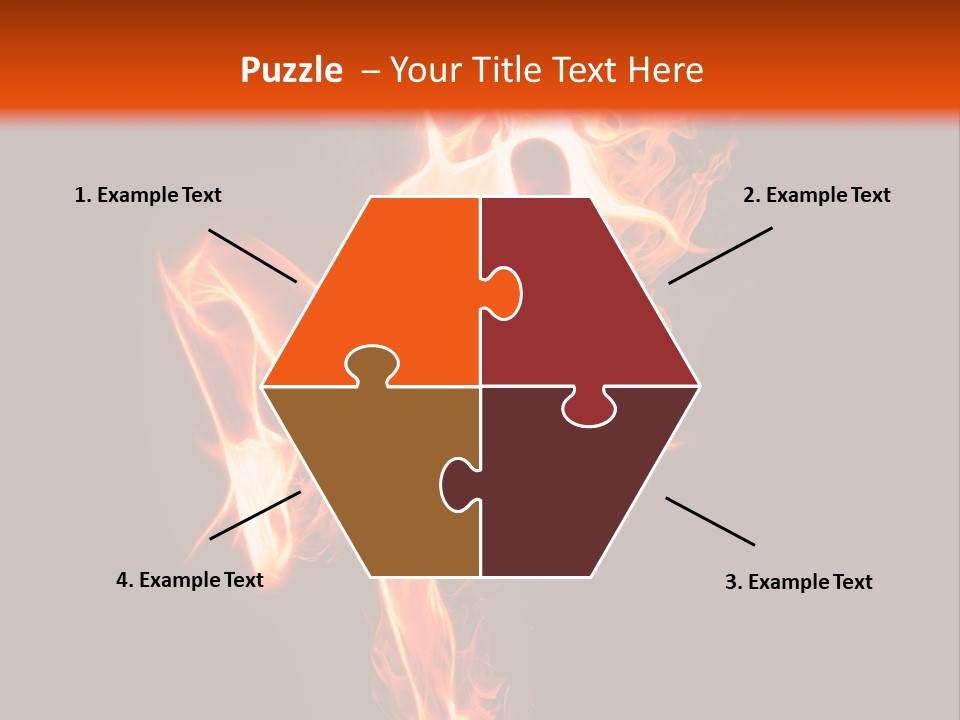 Puzzle – Your Title Text Here

1. Example Text

2. Example Text

4. Example Text

3. Example Text